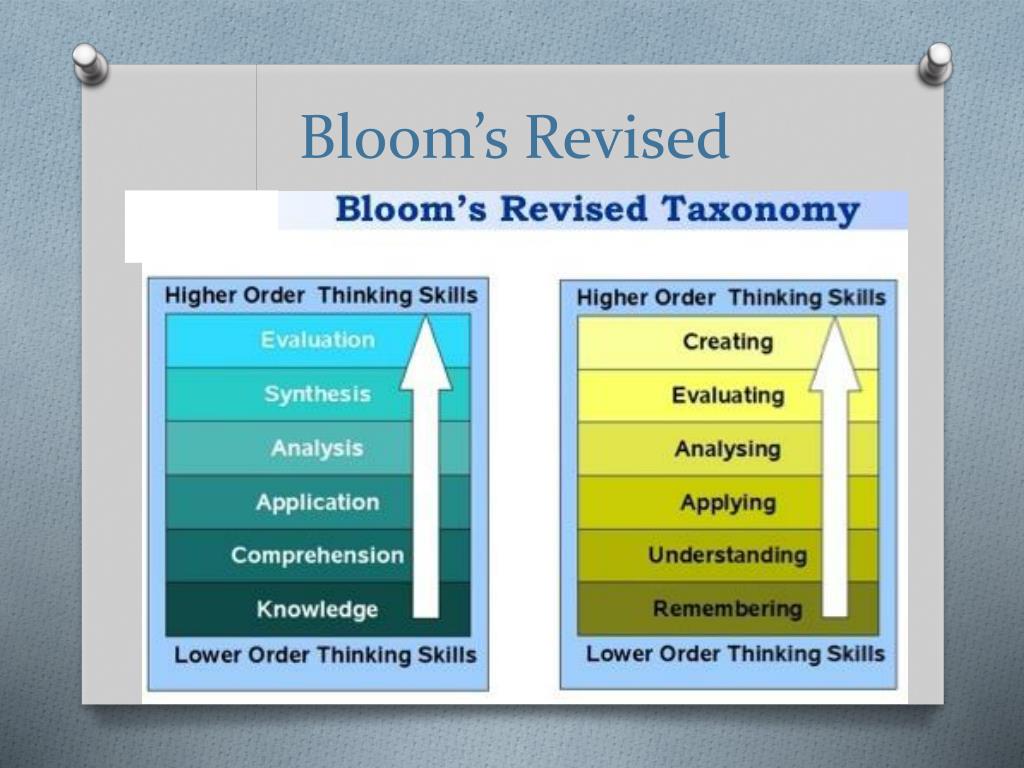 Bloom's Revised

Bloom's Revised Taxonomy

Higher Order Thinking Skills
Evaluation
Synthesis
Analysis
Application
Comprehension
Knowledge
Lower Order Thinking Skills

Higher Order Thinking Skills
Creating
Evaluating
Analysing
Applying
Understanding
Remembering
Lower Order Thinking Skills